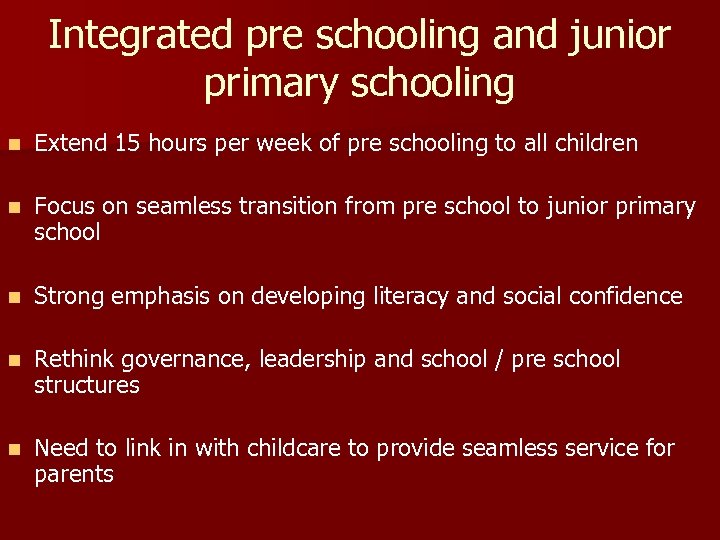 Integrated pre schooling and junior primary schooling

- Extend 15 hours per week of pre schooling to all children

- Focus on seamless transition from pre school to junior primary school

- Strong emphasis on developing literacy and social confidence

- Rethink governance, leadership and school / pre school structures

- Need to link in with childcare to provide seamless service for parents